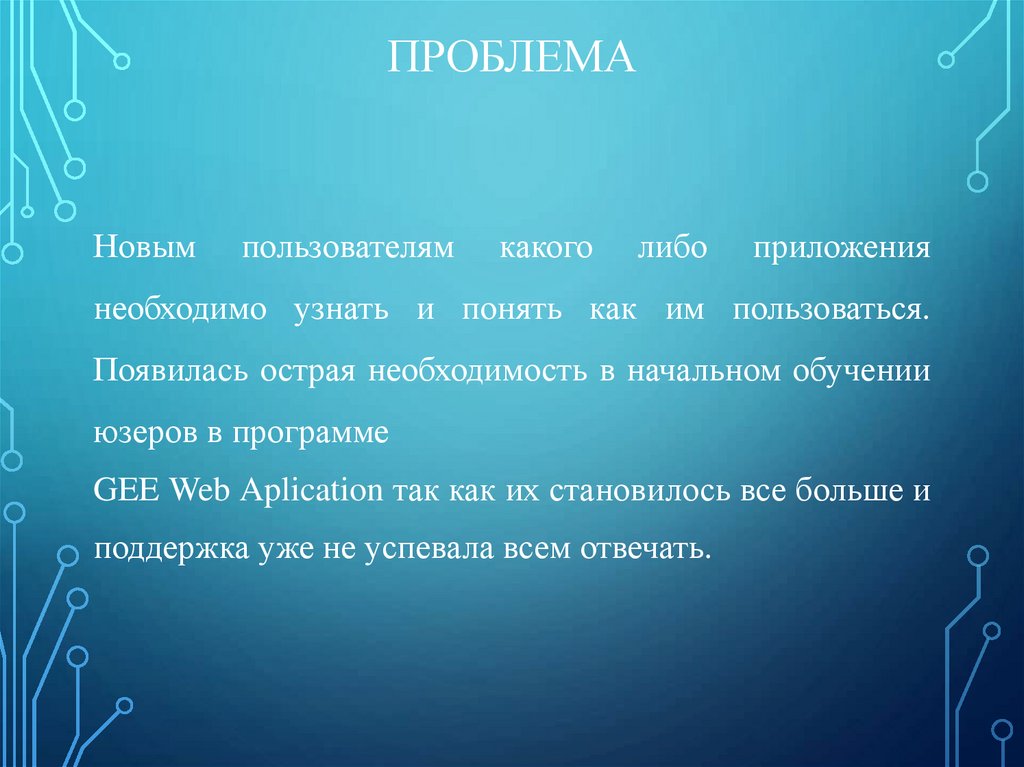 ПРОБЛЕМА

Новым пользователям какого либо приложения необходимо узнать и понять как им пользоваться. Появилась острая необходимость в начальном обучении юзеров в программе
GEE Web Aplication так как их становилось все больше и поддержка уже не успевала всем отвечать.